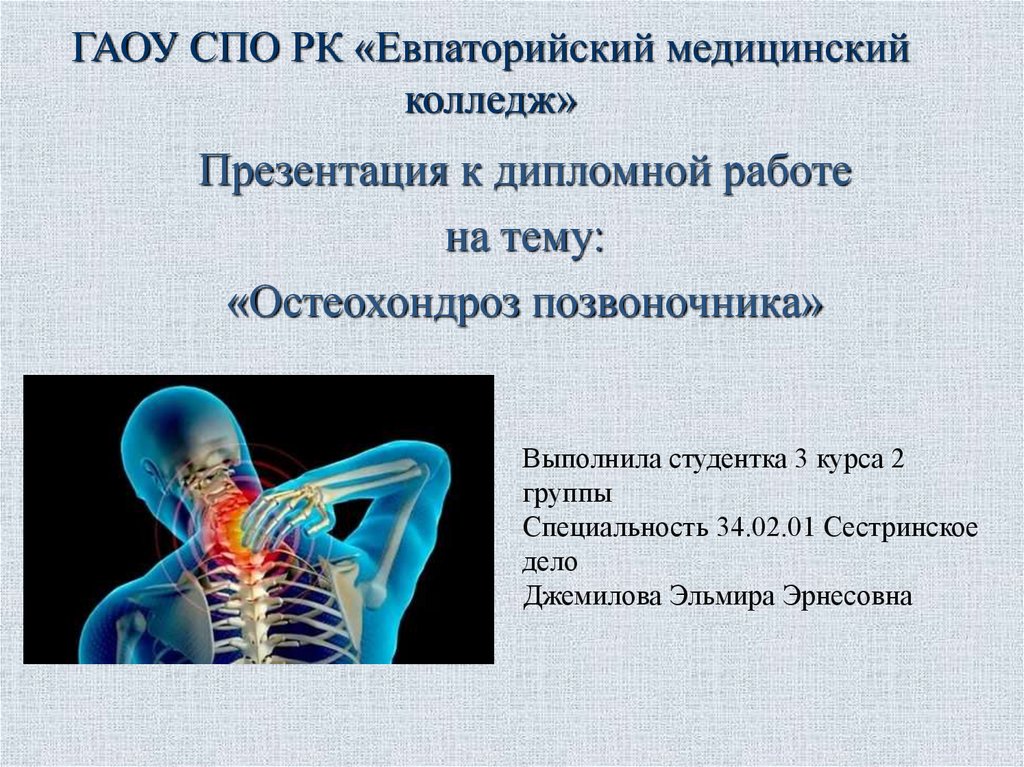 ГАОУ СПО РК «Евпаторийский медицинский колледж»

Презентация к дипломной работе на тему: «Остеохондроз позвоночника»

Выполнила студентка 3 курса 2 группы
Специальность 34.02.01 Сестринское дело
Джемилова Эльмира Эрнесовна